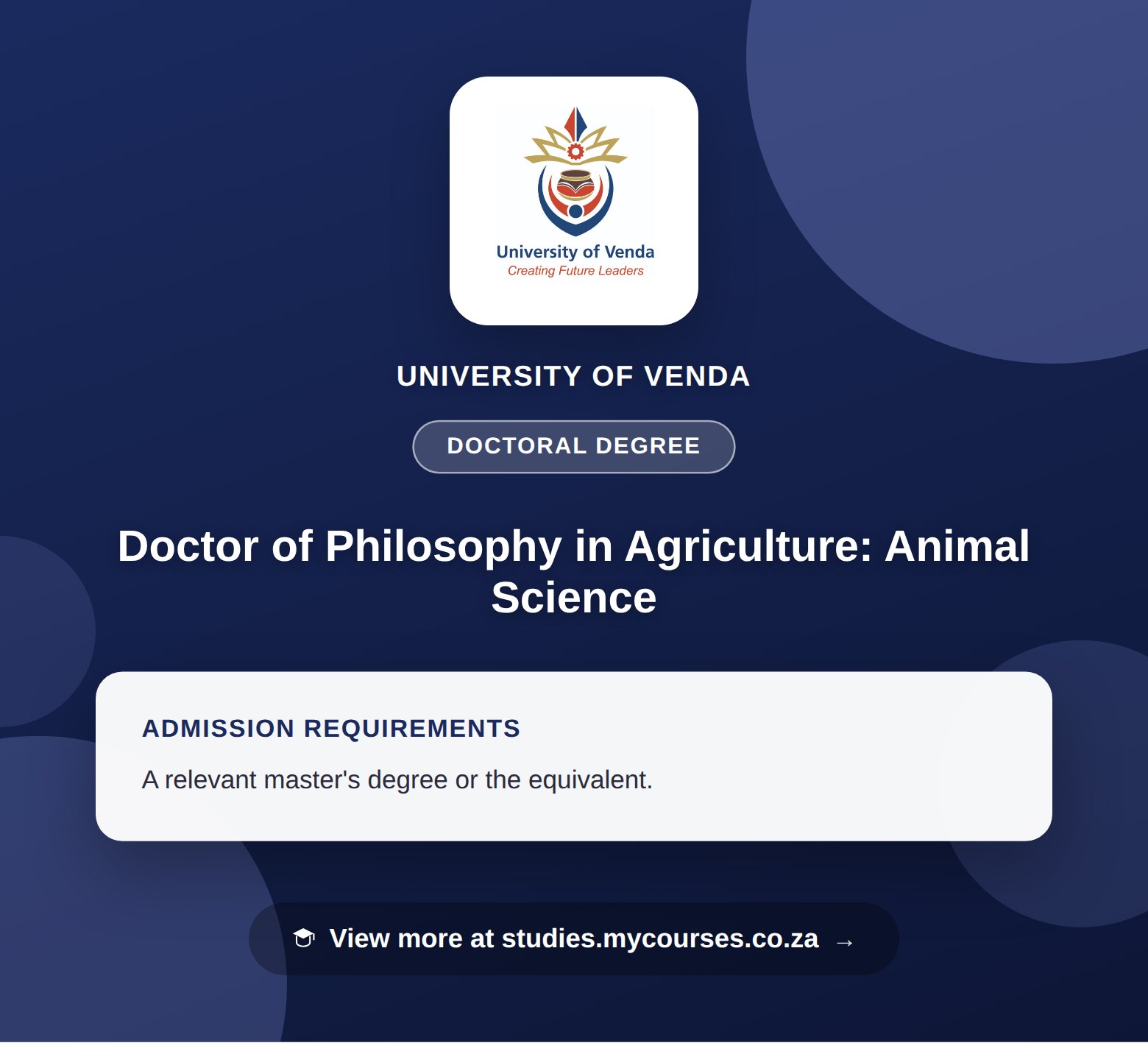 University of Venda
Creating Future Leaders

UNIVERSITY OF VENDA

DOCTORAL DEGREE

Doctor of Philosophy in Agriculture: Animal Science

ADMISSION REQUIREMENTS

A relevant master's degree or the equivalent.

View more at studies.mycourses.co.za →